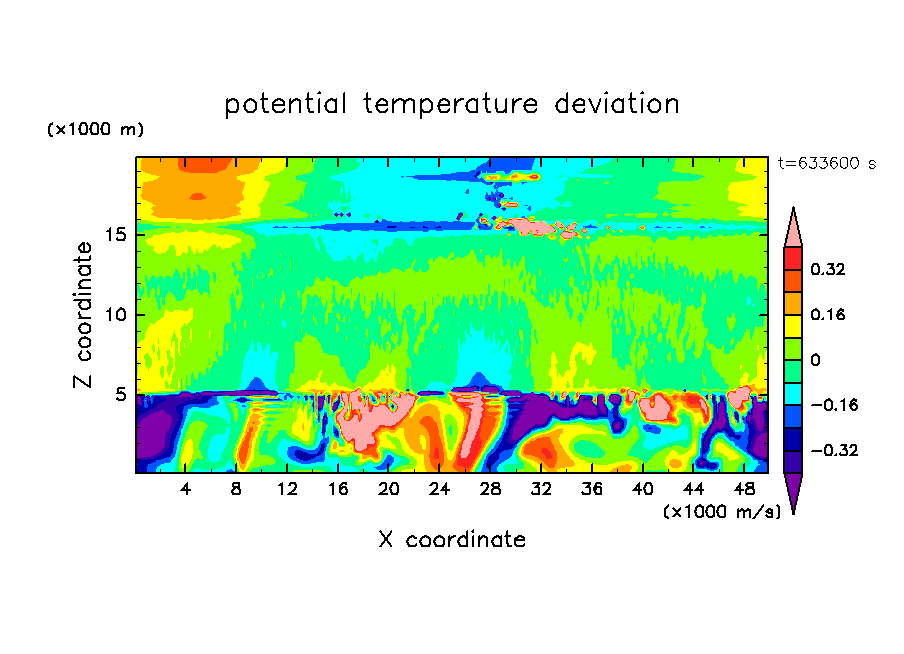 potential temperature deviation

(×1000 m)

t=633600 s

Z coordinate

15
10
5

4 8 12 16 20 24 28 32 36 40 44 48

(×1000 m/s)

X coordinate

0.32
0.16
0
−0.16
−0.32